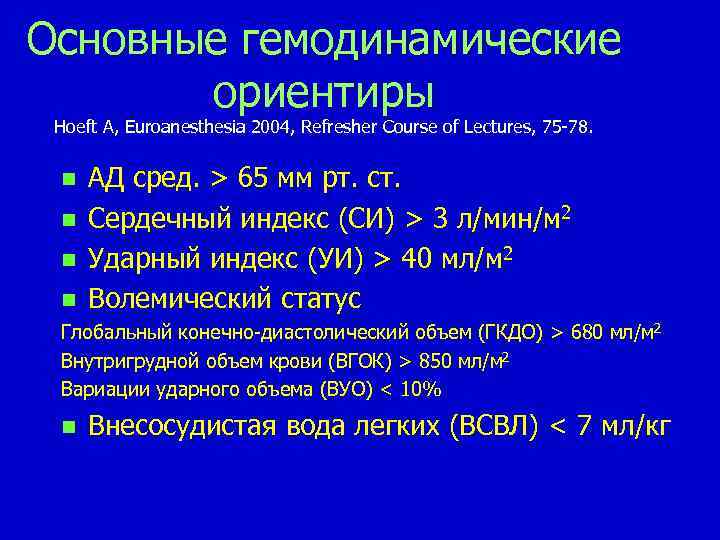 Основные гемодинамические ориентиры

Hoeft A, Euroanesthesia 2004, Refresher Course of Lectures, 75-78.

- АД сред. > 65 мм рт. ст.
- Сердечный индекс (СИ) > 3 л/мин/м$^2$
- Ударный индекс (УИ) > 40 мл/м$^2$
- Волемический статус

Глобальный конечно-диастолический объем (ГКДО) > 680 мл/м$^2$
Внутригрудной объем крови (ВГОК) > 850 мл/м$^2$
Вариации ударного объема (ВУО) < 10%

- Внесосудистая вода легких (ВСВЛ) < 7 мл/кг